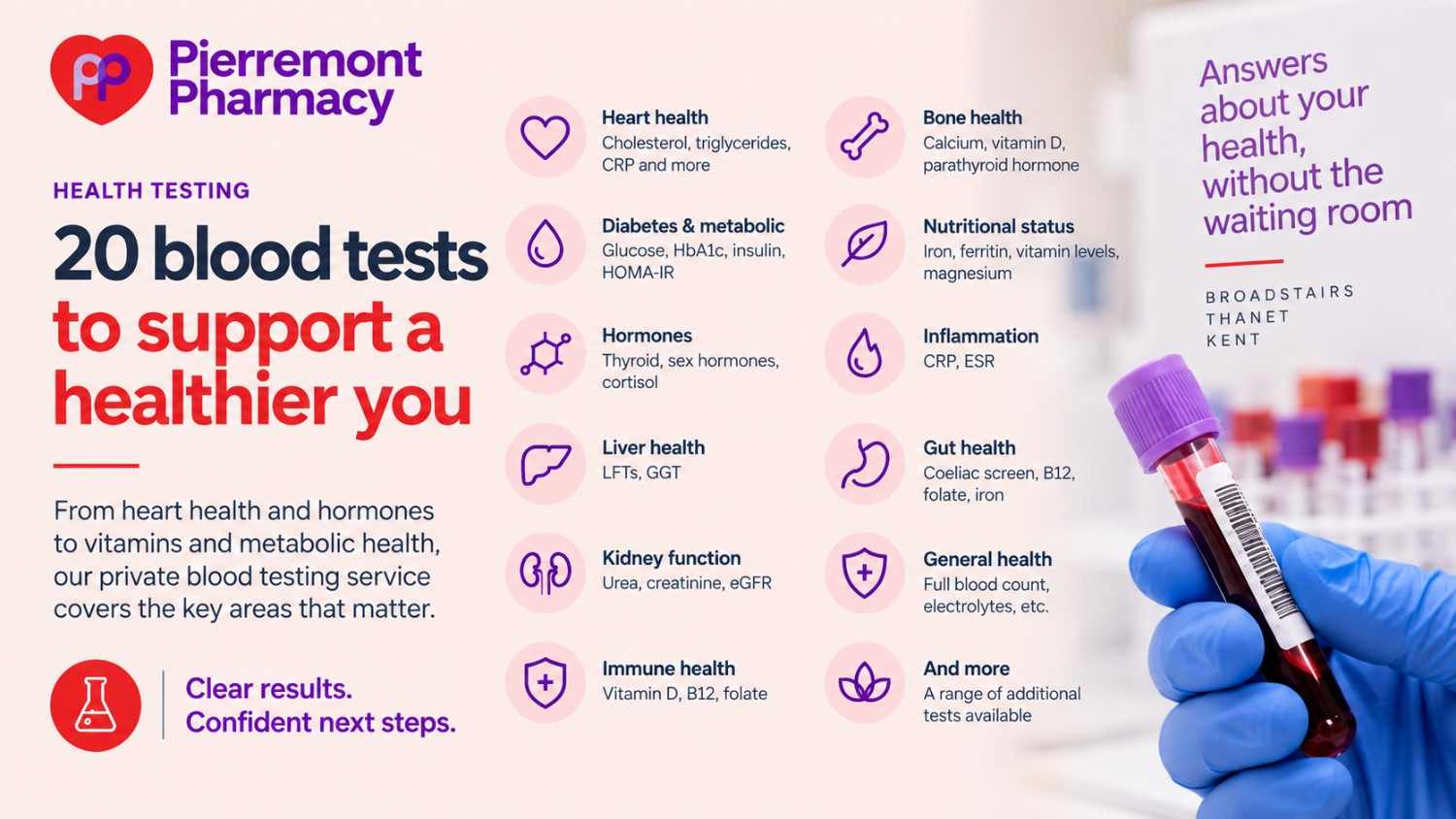 Pierremont Pharmacy

HEALTH TESTING

20 blood tests to support a healthier you

From heart health and hormones to vitamins and metabolic health, our private blood testing service covers the key areas that matter.

Clear results.
Confident next steps.

Heart health
Cholesterol, triglycerides, CRP and more

Diabetes & metabolic
Glucose, HbA1c, insulin, HOMA-IR

Hormones
Thyroid, sex hormones, cortisol

Liver health
LFTs, GGT

Kidney function
Urea, creatinine, eGFR

Immune health
Vitamin D, B12, folate

Bone health
Calcium, vitamin D, parathyroid hormone

Nutritional status
Iron, ferritin, vitamin levels, magnesium

Inflammation
CRP, ESR

Gut health
Coeliac screen, B12, folate, iron

General health
Full blood count, electrolytes, etc.

And more
A range of additional tests available

Answers about your health, without the waiting room

BROADSTAIRS
THANET
KENT